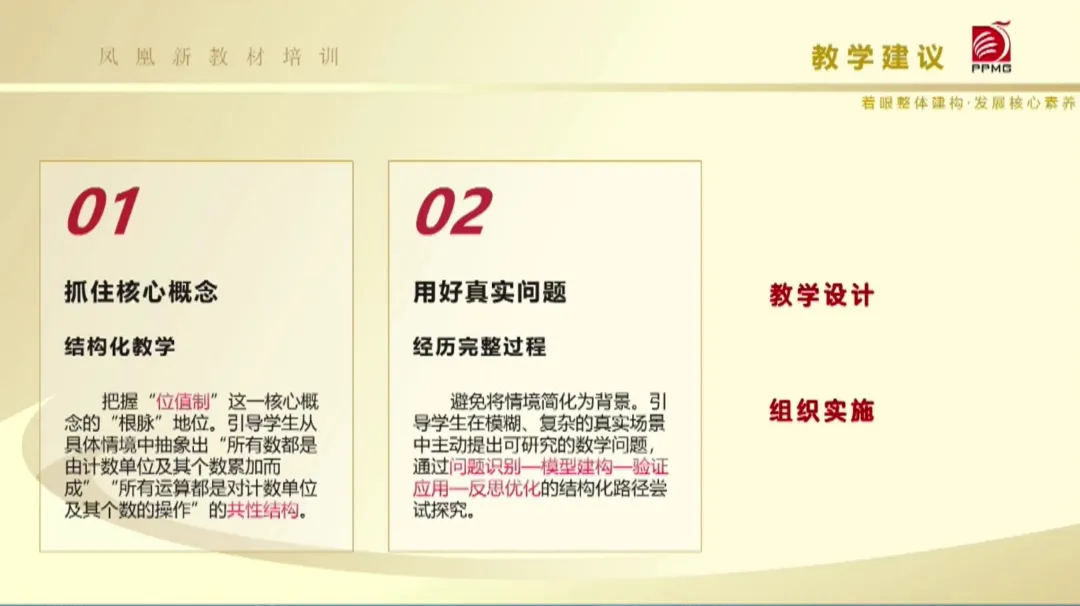 凤凰新教材培训

教学建议

PPMG

着眼整体建构·发展核心素养

01

抓住核心概念

结构化教学

把握“位值制”这一核心概念的“根脉”地位。引导学生从具体情境中抽象出“所有数都是由计数单位及其个数累加而成”“所有运算都是对计数单位及其个数的操作”的共性结构。

02

用好真实问题

经历完整过程

避免将情境简化为背景。引导学生在模糊、复杂的真实场景中主动提出可研究的数学问题，通过问题识别—模型建构—验证应用—反思优化的结构化路径尝试探究。

教学设计

组织实施